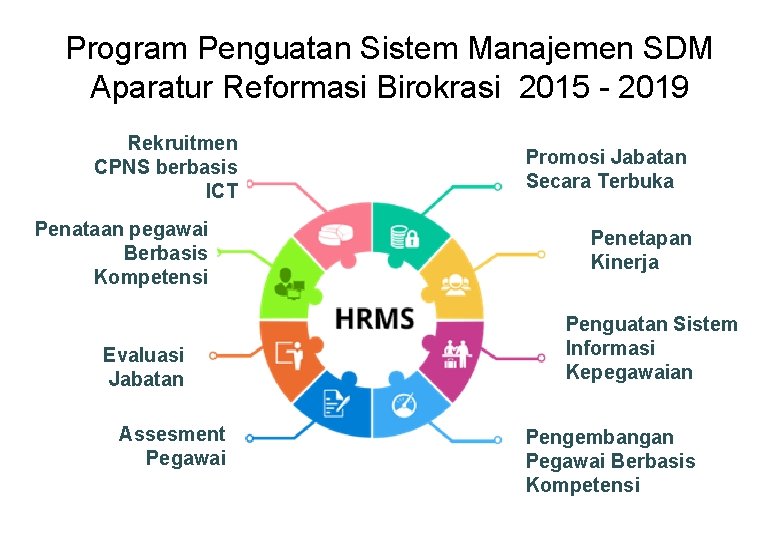 Program Penguatan Sistem Manajemen SDM Aparatur Reformasi Birokrasi 2015 - 2019

Rekruitmen CPNS berbasis ICT

Penataan pegawai Berbasis Kompetensi

Evaluasi Jabatan

Assesment Pegawai

HRMS

Promosi Jabatan Secara Terbuka

Penetapan Kinerja

Penguatan Sistem Informasi Kepegawaian

Pengembangan Pegawai Berbasis Kompetensi